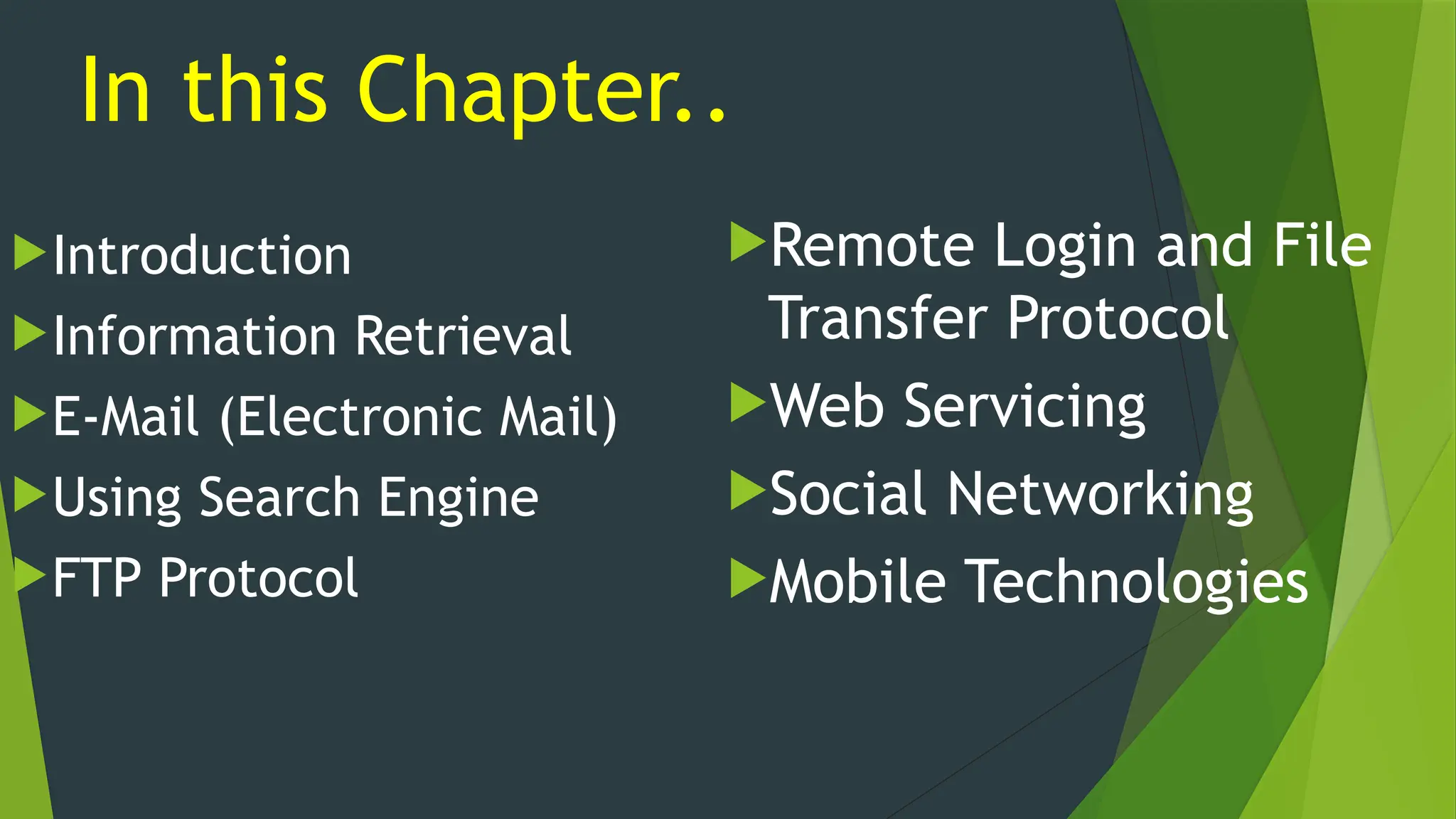 In this Chapter..

Introduction
Information Retrieval
E-Mail (Electronic Mail)
Using Search Engine
FTP Protocol

Remote Login and File Transfer Protocol
Web Servicing
Social Networking
Mobile Technologies